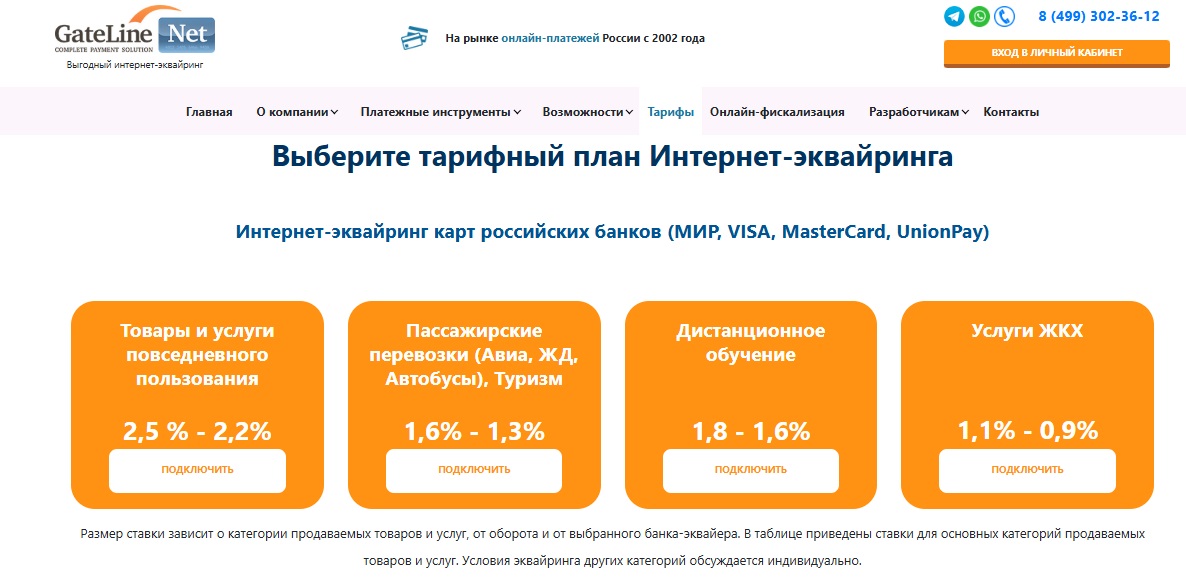 GateLine Net
COMPLETE PAYMENT SOLUTION
Выгодный интернет-эквайринг

На рынке онлайн-платежей России с 2002 года

8 (499) 302-36-12

ВХОД В ЛИЧНЫЙ КАБИНЕТ

Главная О компании Платежные инструменты Возможности Тарифы Онлайн-фискализация Разработчикам Контакты

Выберите тарифный план Интернет-эквайринга

Интернет-эквайринг карт российских банков (МИР, VISA, MasterCard, UnionPay)

Товары и услуги повседневного пользования

2,5 % - 2,2%

ПОДКЛЮЧИТЬ

Пассажирские перевозки (Авиа, ЖД, Автобусы), Туризм

1,6% - 1,3%

ПОДКЛЮЧИТЬ

Дистанционное обучение

1,8 - 1,6%

ПОДКЛЮЧИТЬ

Услуги ЖКХ

1,1% - 0,9%

ПОДКЛЮЧИТЬ

Размер ставки зависит о категории продаваемых товаров и услуг, от оборота и от выбранного банка-эквайера. В таблице приведены ставки для основных категорий продаваемых товаров и услуг. Условия эквайринга других категорий обсуждается индивидуально.